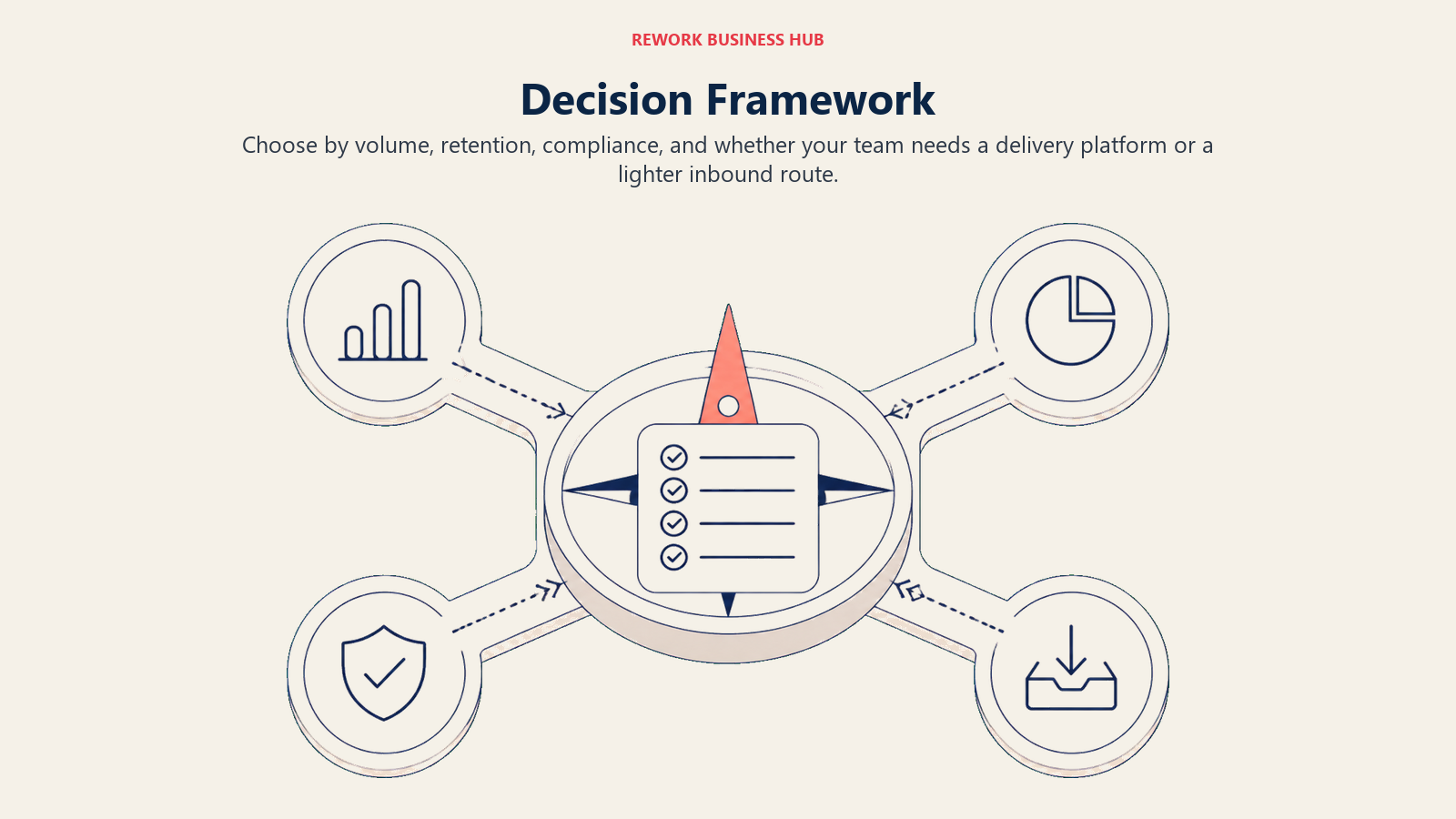 REWORK BUSINESS HUB

Decision Framework

Choose by volume, retention, compliance, and whether your team needs a delivery platform or a lighter inbound route.